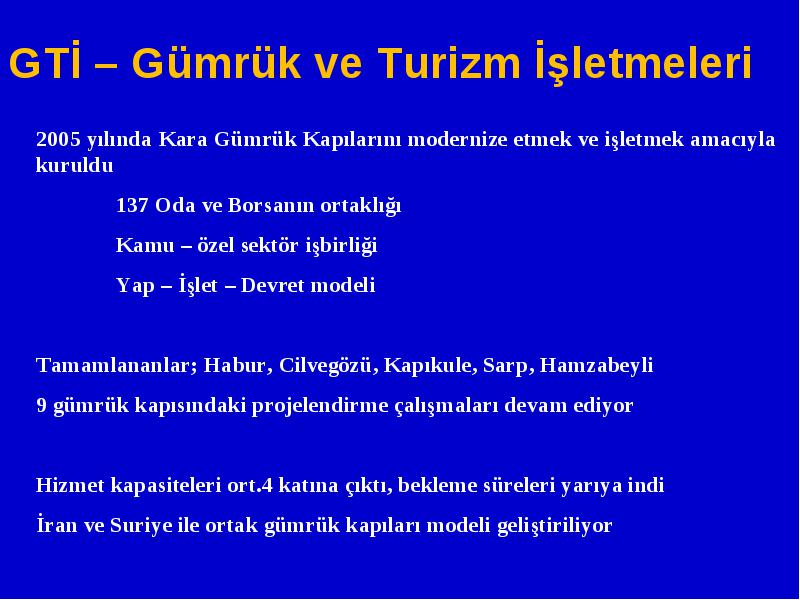 GTİ – Gümrük ve Turizm İşletmeleri

2005 yılında Kara Gümrük Kapılarını modernize etmek ve işletmek amacıyla kuruldu

137 Oda ve Borsanın ortaklığı

Kamu – özel sektör işbirliği

Yap – İşlet – Devret modeli

Tamamlananlar; Habur, Cilvegözü, Kapıkule, Sarp, Hamzabeyli

9 gümrük kapısındaki projelendirme çalışmaları devam ediyor

Hizmet kapasiteleri ort.4 katına çıktı, bekleme süreleri yarıya indi

İran ve Suriye ile ortak gümrük kapıları modeli geliştiriliyor